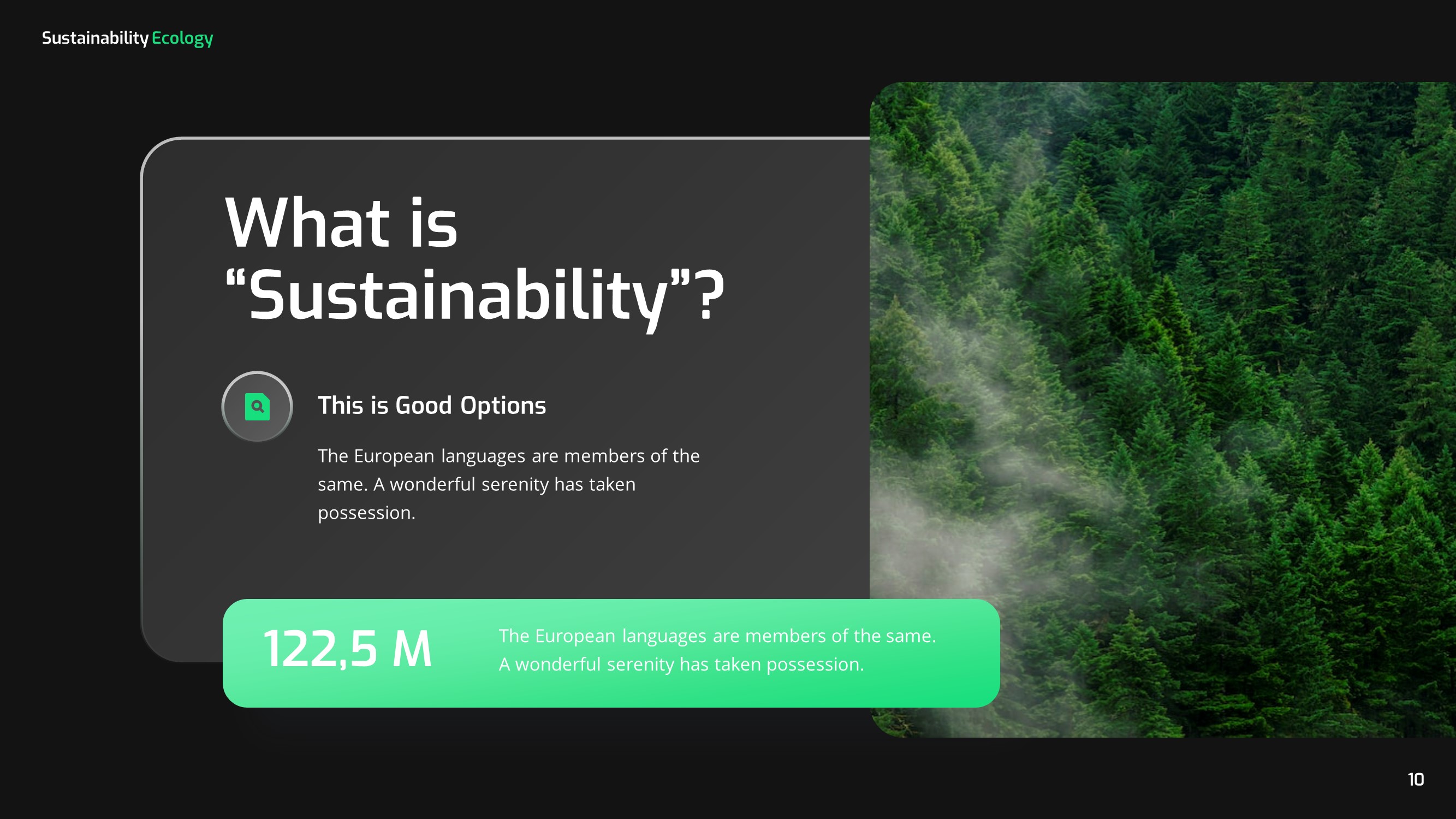 Sustainability Ecology

What is "Sustainability"?

This is Good Options

The European languages are members of the same. A wonderful serenity has taken possession.

122,5 M

The European languages are members of the same. A wonderful serenity has taken possession.

10